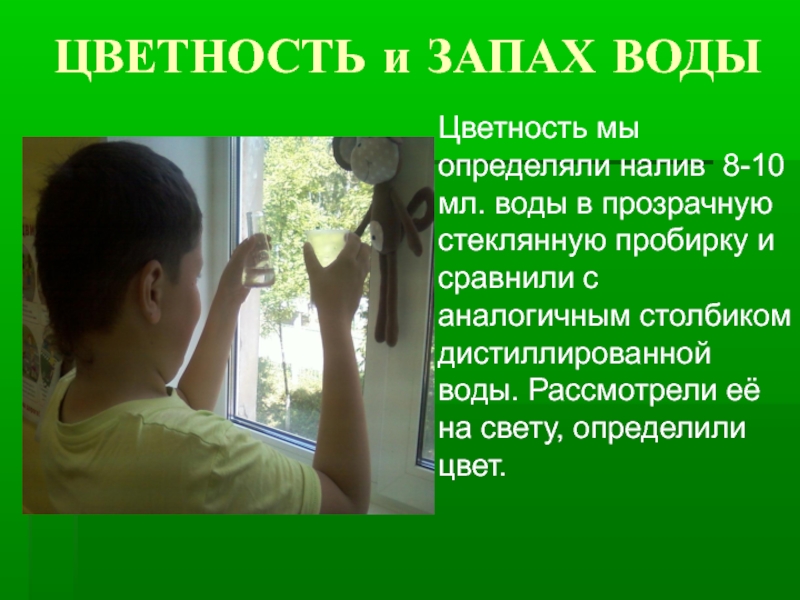 ЦВЕТНОСТЬ и ЗАПАХ ВОДЫ

Цветность мы определяли налив 8-10 мл. воды в прозрачную стеклянную пробирку и сравнили с аналогичным столбиком дистиллированной воды. Рассмотрели её на свету, определили цвет.